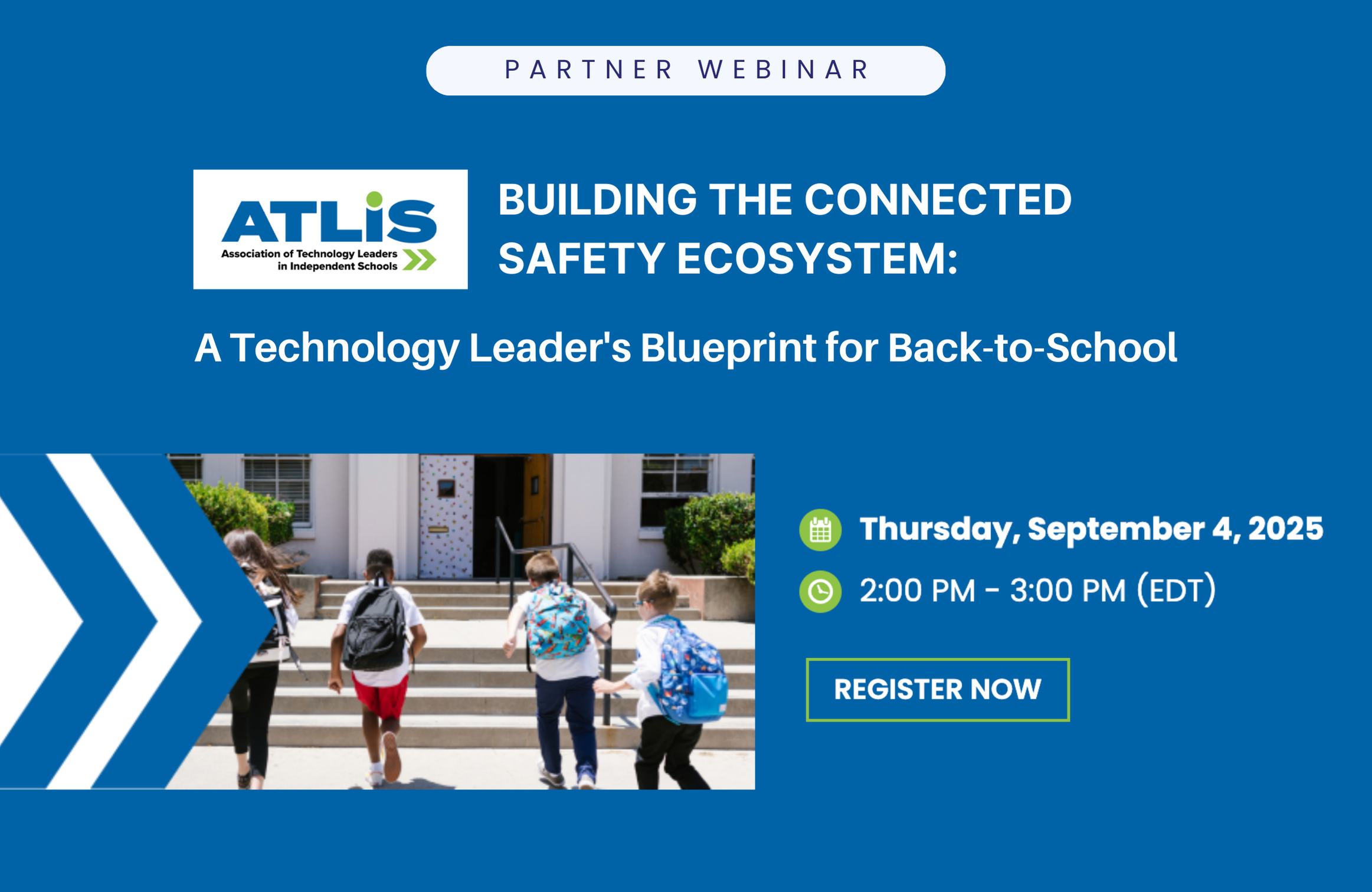 PARTNER WEBINAR

ATLIS
Association of Technology Leaders in Independent Schools

BUILDING THE CONNECTED SAFETY ECOSYSTEM:

A Technology Leader's Blueprint for Back-to-School

Thursday, September 4, 2025

2:00 PM - 3:00 PM (EDT)

REGISTER NOW